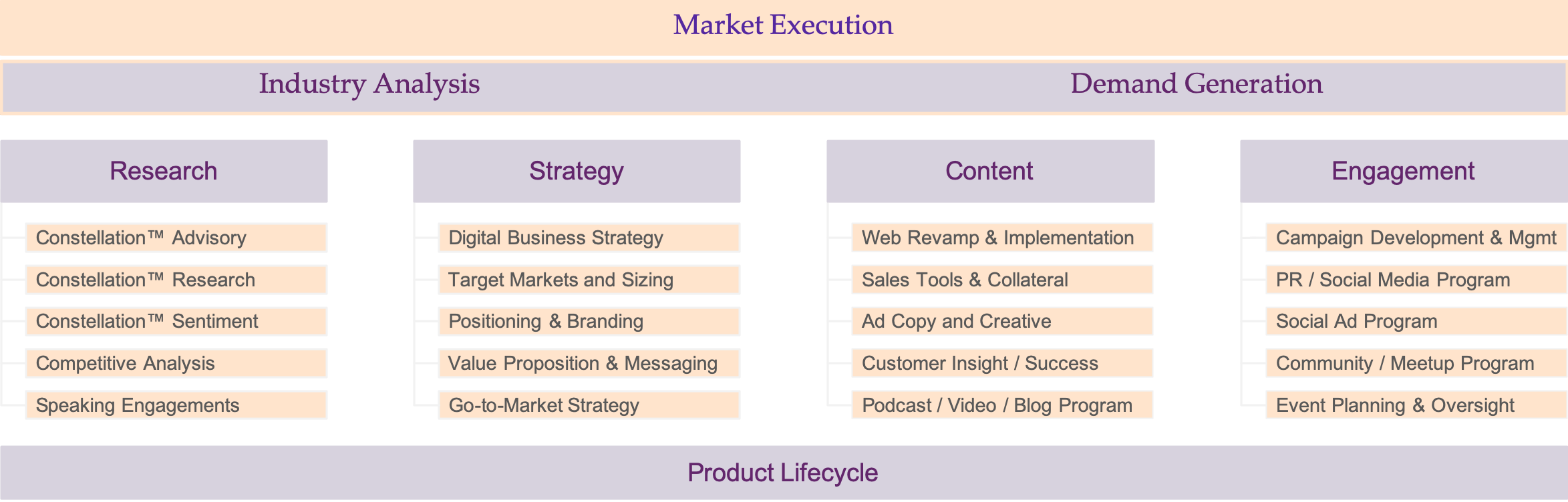 Market Execution

Industry Analysis

Demand Generation

Research

Constellation™ Advisory

Constellation™ Research

Constellation™ Sentiment

Competitive Analysis

Speaking Engagements

Strategy

Digital Business Strategy

Target Markets and Sizing

Positioning & Branding

Value Proposition & Messaging

Go-to-Market Strategy

Content

Web Revamp & Implementation

Sales Tools & Collateral

Ad Copy and Creative

Customer Insight / Success

Podcast / Video / Blog Program

Engagement

Campaign Development & Mgmt

PR / Social Media Program

Social Ad Program

Community / Meetup Program

Event Planning & Oversight

Product Lifecycle